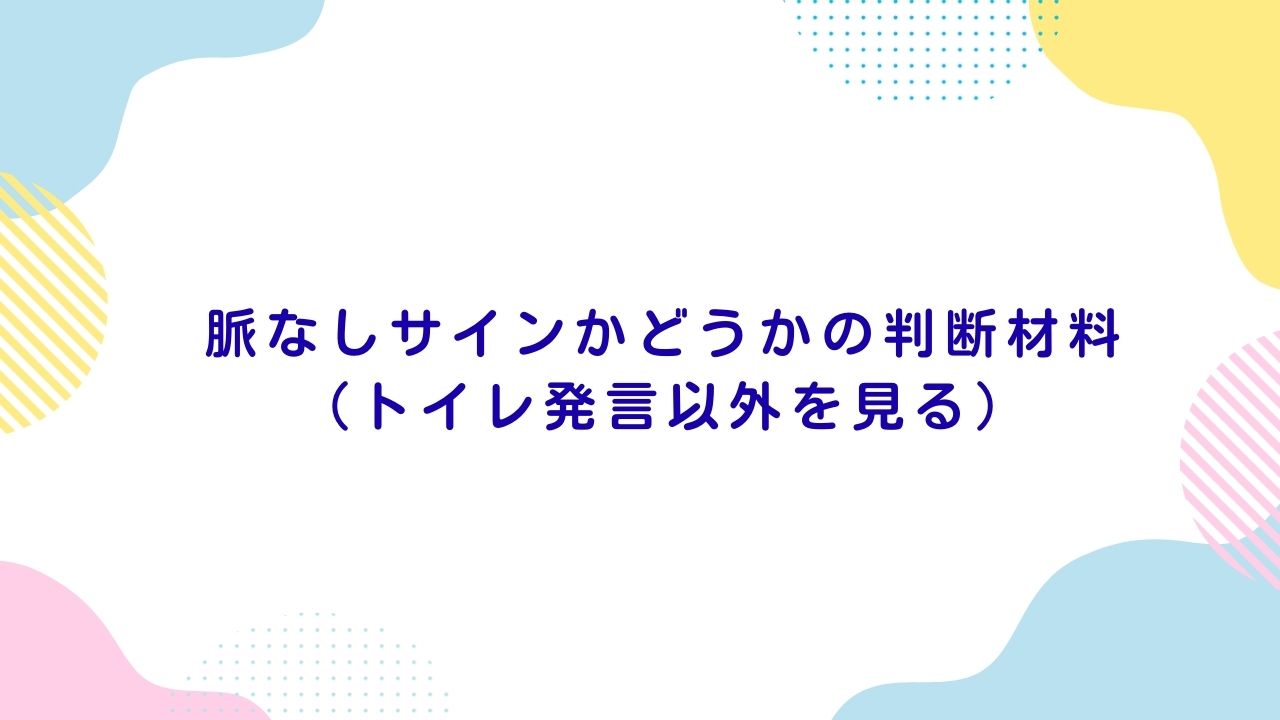 脈なしサインかどうかの判断材料
（トイレ発言以外を見る）